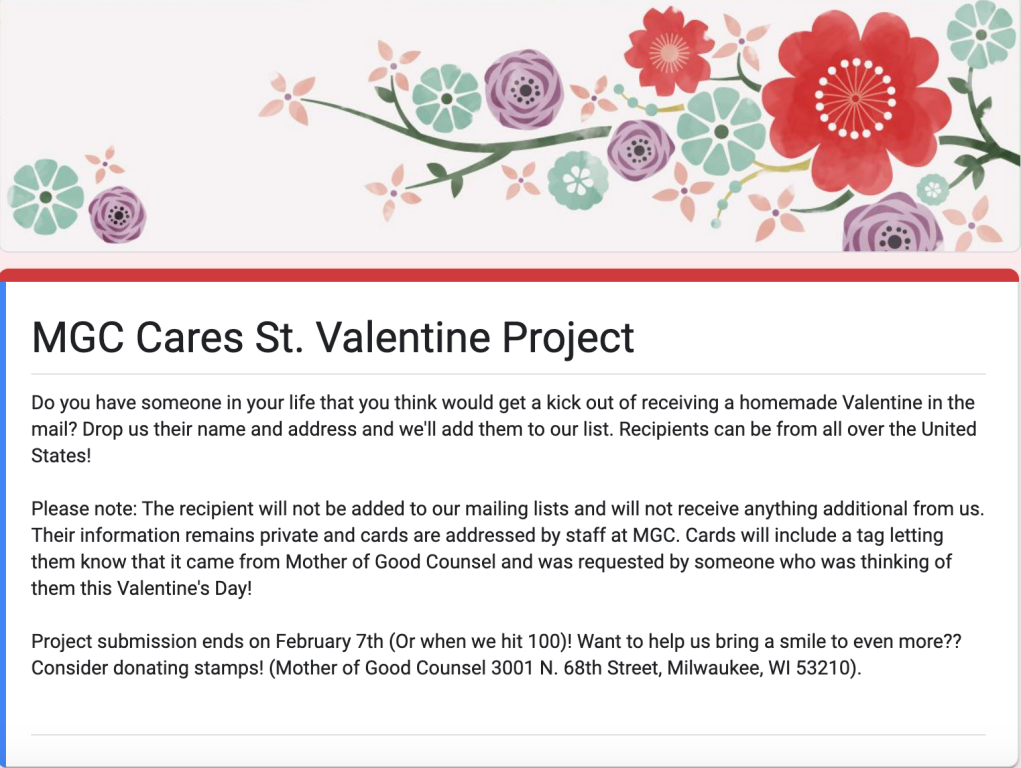 MGC Cares St. Valentine Project

Do you have someone in your life that you think would get a kick out of receiving a homemade Valentine in the mail? Drop us their name and address and we'll add them to our list. Recipients can be from all over the United States!

Please note: The recipient will not be added to our mailing lists and will not receive anything additional from us. Their information remains private and cards are addressed by staff at MGC. Cards will include a tag letting them know that it came from Mother of Good Counsel and was requested by someone who was thinking of them this Valentine's Day!

Project submission ends on February 7th (Or when we hit 100)! Want to help us bring a smile to even more?? Consider donating stamps! (Mother of Good Counsel 3001 N. 68th Street, Milwaukee, WI 53210).